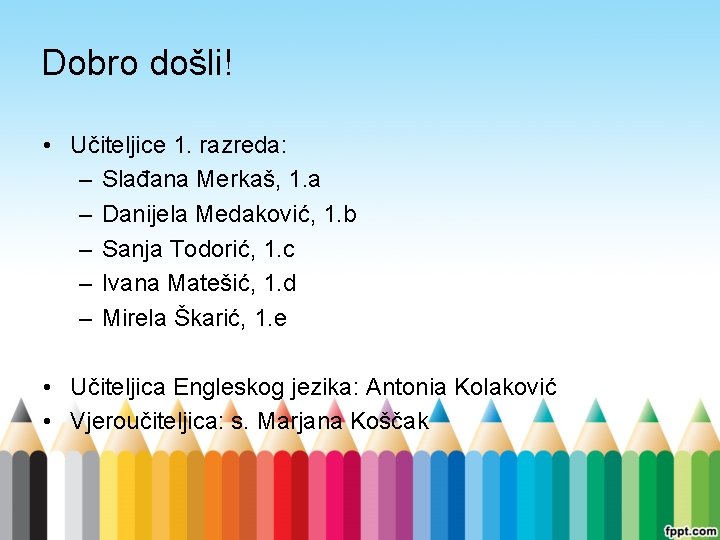 Dobro došli!

• Učiteljice 1. razreda:
– Slađana Merkaš, 1.a
– Danijela Medaković, 1.b
– Sanja Todorić, 1.c
– Ivana Matešić, 1.d
– Mirela Škarić, 1.e

• Učiteljica Engleskog jezika: Antonia Kolaković
• Vjeroučiteljica: s. Marjana Koščak

fppt.com